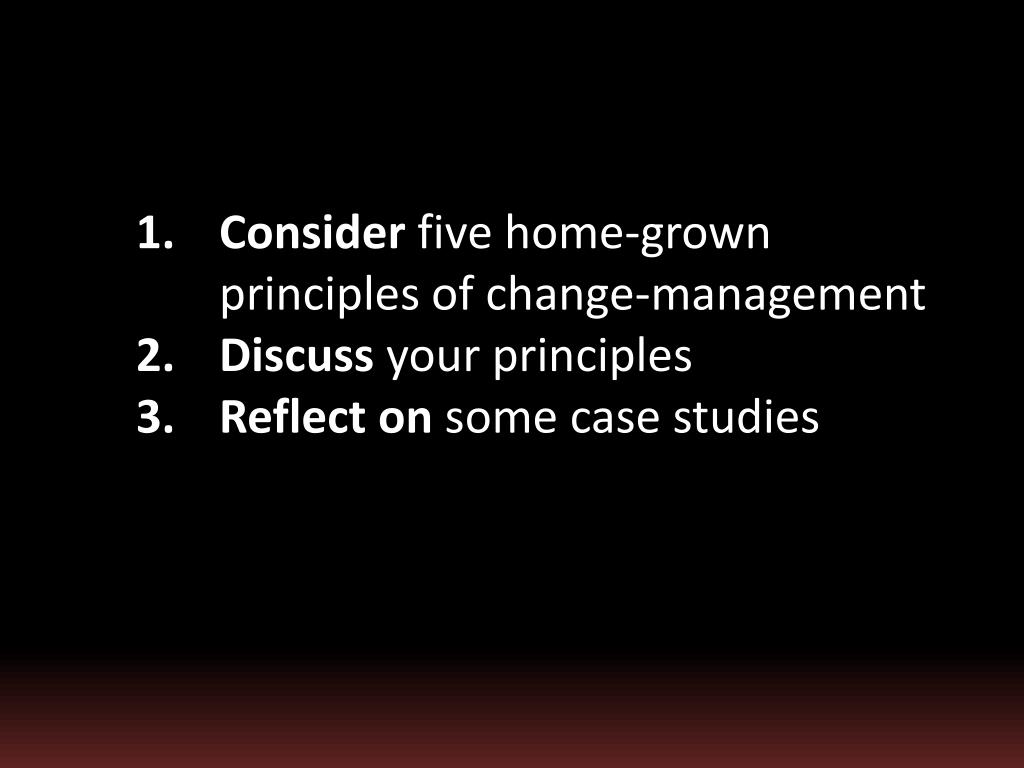 1. Consider five home-grown principles of change-management
2. Discuss your principles
3. Reflect on some case studies